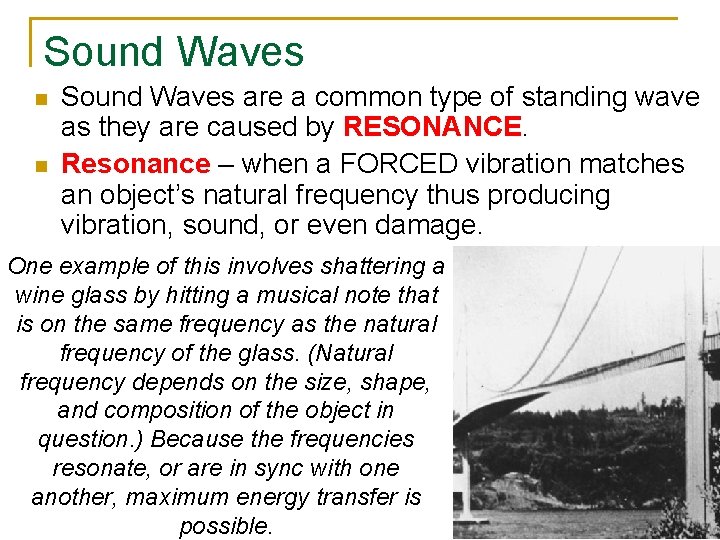 Sound Waves

Sound Waves are a common type of standing wave as they are caused by RESONANCE.

Resonance – when a FORCED vibration matches an object's natural frequency thus producing vibration, sound, or even damage.

One example of this involves shattering a wine glass by hitting a musical note that is on the same frequency as the natural frequency of the glass. (Natural frequency depends on the size, shape, and composition of the object in question.) Because the frequencies resonate, or are in sync with one another, maximum energy transfer is possible.